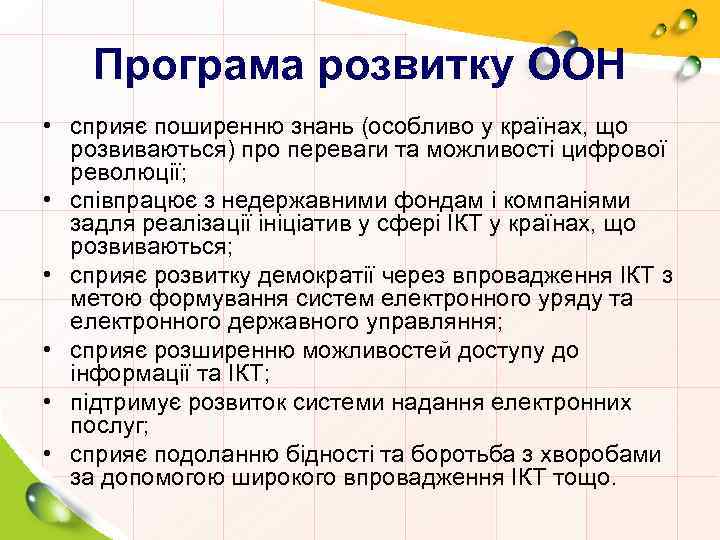 Програма розвитку ООН

• сприяє поширенню знань (особливо у країнах, що розвиваються) про переваги та можливості цифрової революції;
• співпрацює з недержавними фондам і компаніями задля реалізації ініціатив у сфері ІКТ у країнах, що розвиваються;
• сприяє розвитку демократії через впровадження ІКТ з метою формування систем електронного уряду та електронного державного управляння;
• сприяє розширенню можливостей доступу до інформації та ІКТ;
• підтримує розвиток системи надання електронних послуг;
• сприяє подоланню бідності та боротьба з хворобами за допомогою широкого впровадження ІКТ тощо.